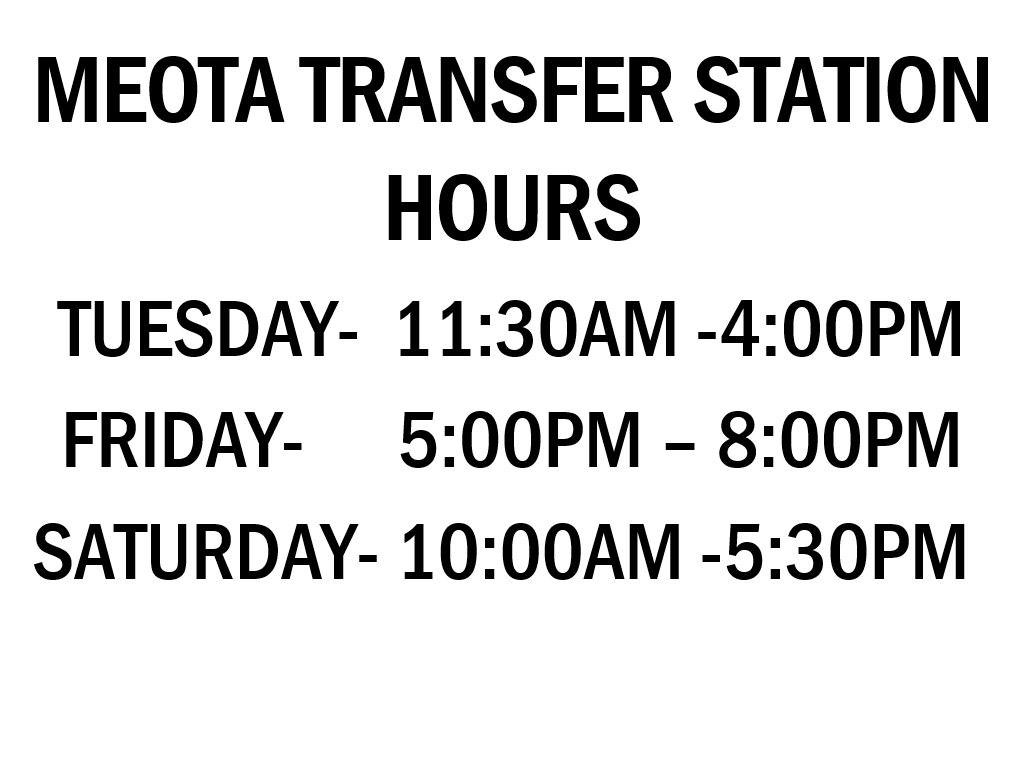 MEOTA TRANSFER STATION HOURS

TUESDAY- 11:30AM -4:00PM

FRIDAY- 5:00PM – 8:00PM

SATURDAY- 10:00AM -5:30PM